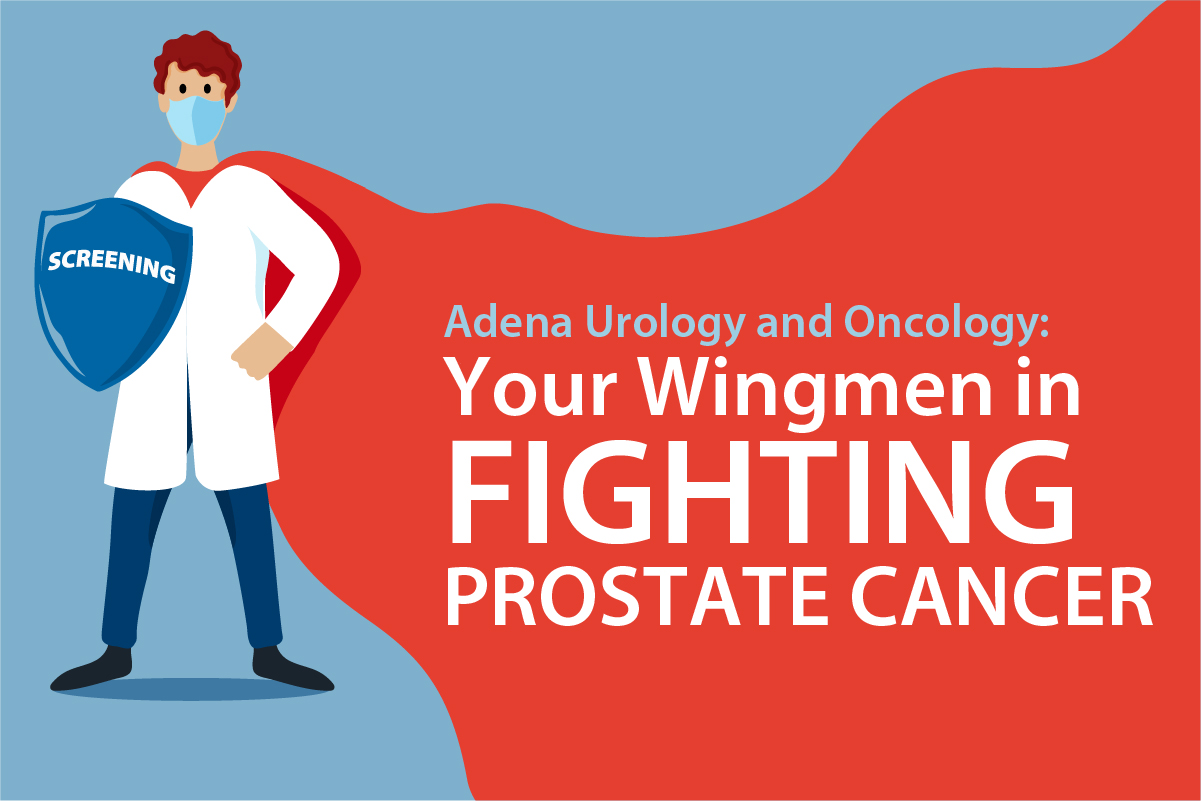 SCREENING

Adena Urology and Oncology:
Your Wingmen in
FIGHTING
PROSTATE CANCER